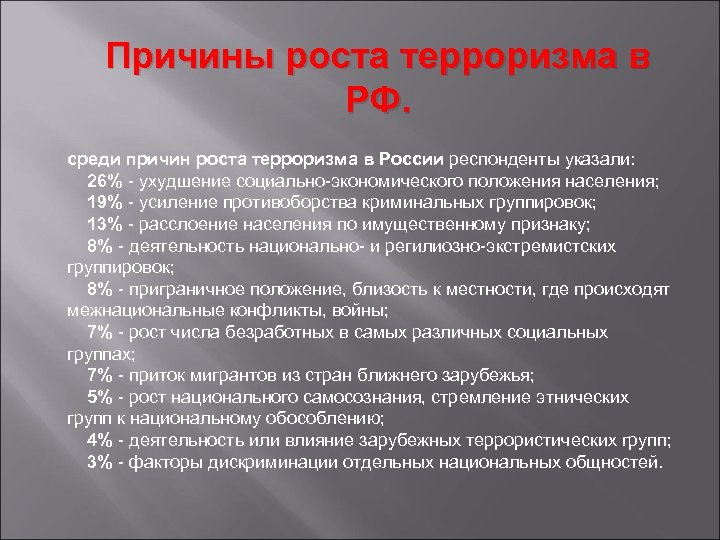 Причины роста терроризма в РФ.

среди причин роста терроризма в России респонденты указали:
26% - ухудшение социально-экономического положения населения;
19% - усиление противоборства криминальных группировок;
13% - расслоение населения по имущественному признаку;
8% - деятельность национально- и регилиозно-экстремистских группировок;
8% - приграничное положение, близость к местности, где происходят межнациональные конфликты, войны;
7% - рост числа безработных в самых различных социальных группах;
7% - приток мигрантов из стран ближнего зарубежья;
5% - рост национального самосознания, стремление этнических групп к национальному обособлению;
4% - деятельность или влияние зарубежных террористических групп;
3% - факторы дискриминации отдельных национальных общностей.